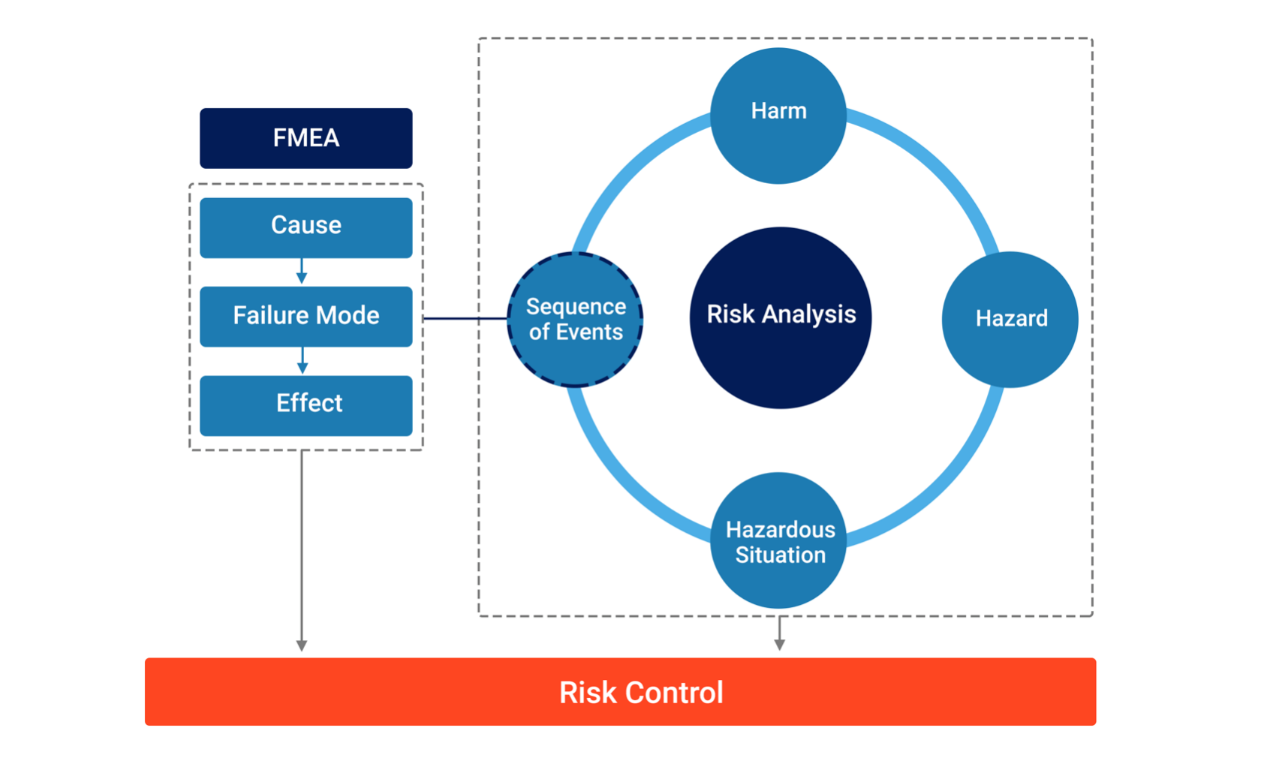 FMEA

Cause

Failure Mode

Effect

Harm

Sequence of Events

Risk Analysis

Hazard

Hazardous Situation

Risk Control